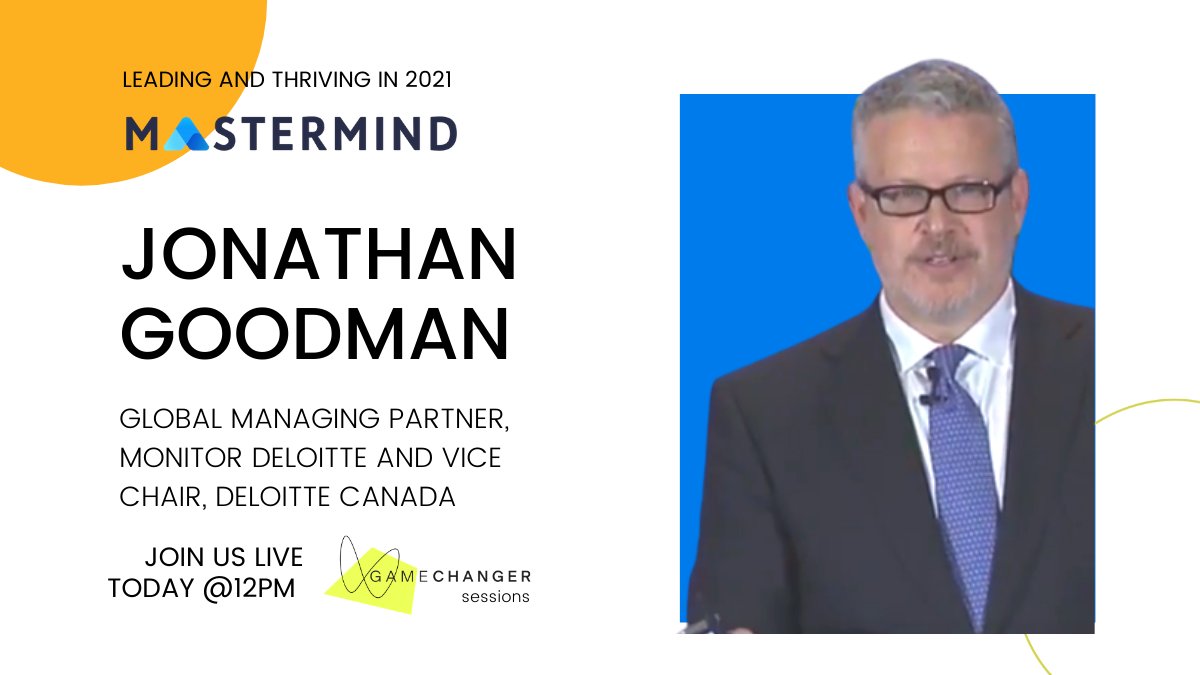 LEADING AND THRIVING IN 2021

MASTERMIND

JONATHAN GOODMAN

GLOBAL MANAGING PARTNER, MONITOR DELOITTE AND VICE CHAIR, DELOITTE CANADA

JOIN US LIVE TODAY @12PM

GAMECHANGER sessions